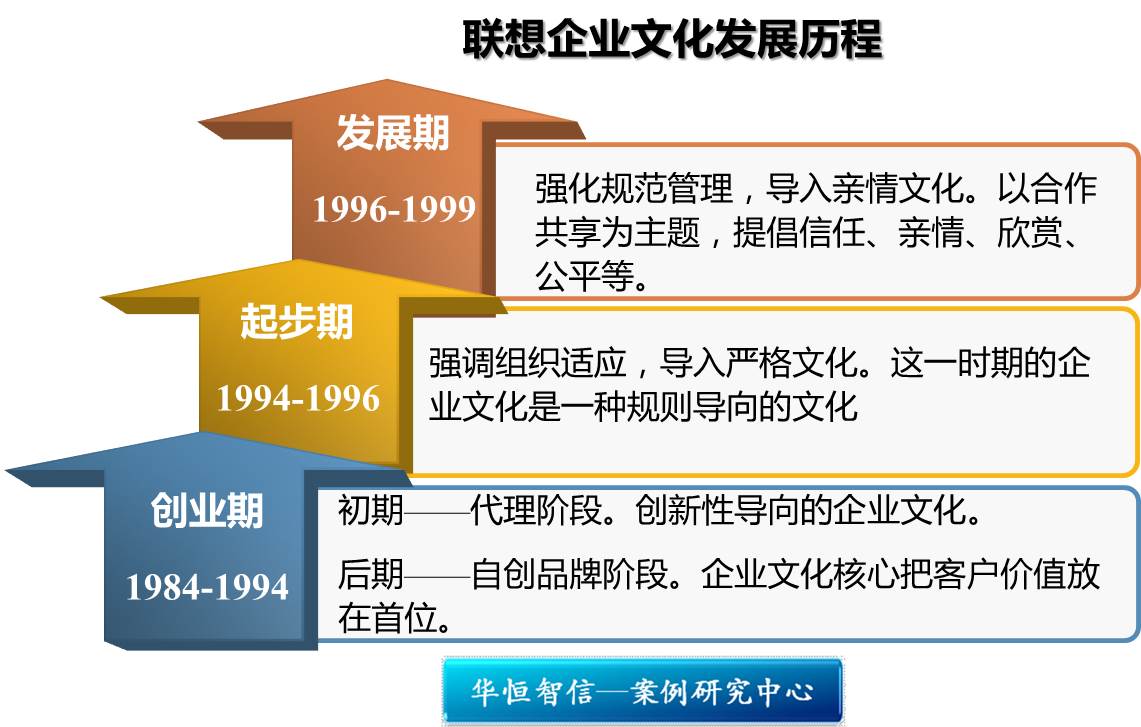 联想企业文化发展历程

发展期

1996-1999

强化规范管理，导入亲情文化。以合作共享为主题，提倡信任、亲情、欣赏、公平等。

起步期

1994-1996

强调组织适应，导入严格文化。这一时期的企业文化是一种规则导向的文化

创业期

1984-1994

初期——代理阶段。创新性导向的企业文化。

后期——自创品牌阶段。企业文化核心把客户价值放在首位。

华恒智信—案例研究中心